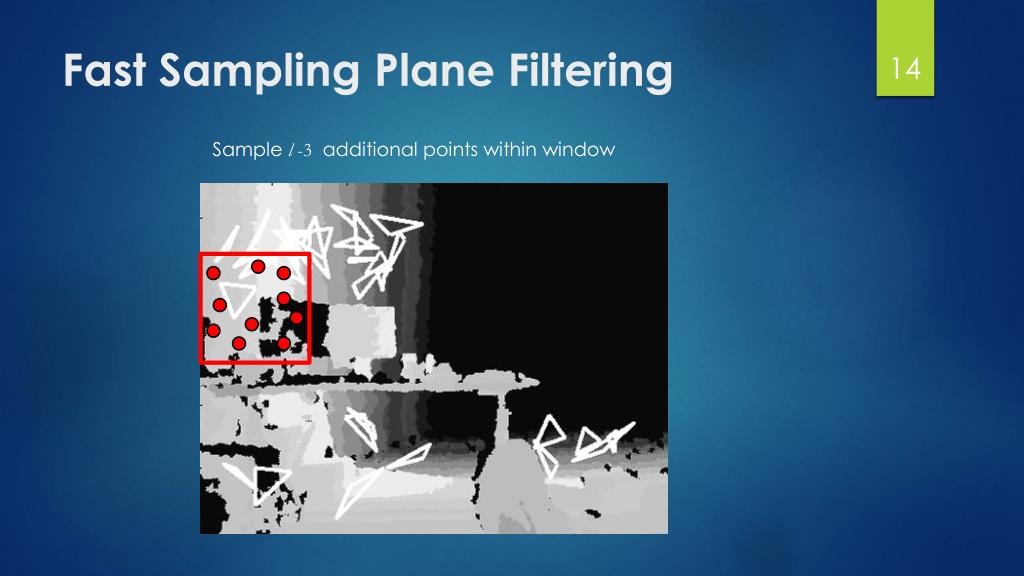 Fast Sampling Plane Filtering

14

Sample $l-3$ additional points within window